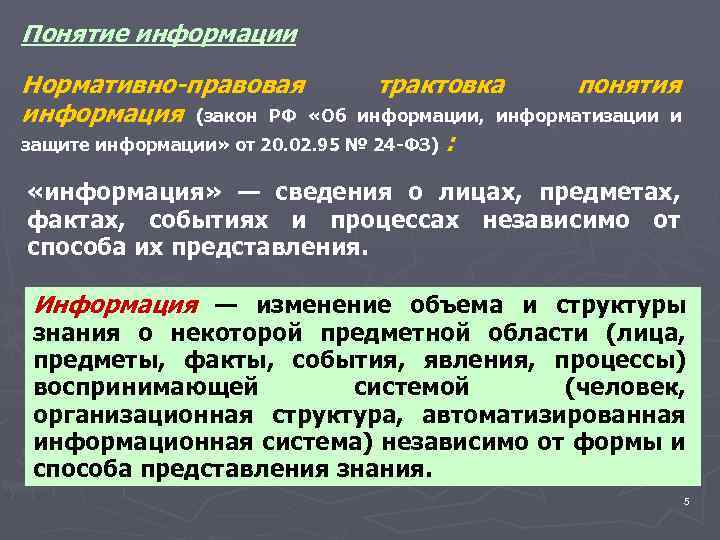 Понятие информации

Нормативно-правовая трактовка понятия информация (закон РФ «Об информации, информатизации и защите информации» от 20.02.95 № 24-ФЗ) :

«информация» — сведения о лицах, предметах, фактах, событиях и процессах независимо от способа их представления.

Информация — изменение объема и структуры знания о некоторой предметной области (лица, предметы, факты, события, явления, процессы) воспринимающей системой (человек, организационная структура, автоматизированная информационная система) независимо от формы и способа представления знания.

5